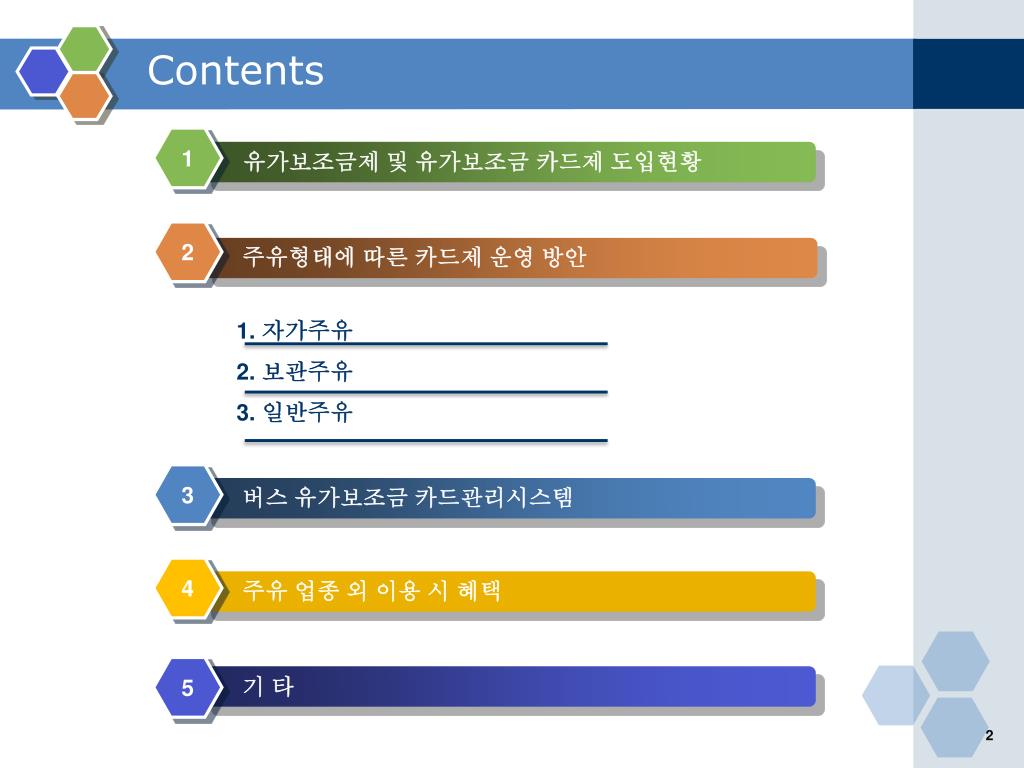 Contents

1 유가보조금제 및 유가보조금 카드제 도입현황

2 주유형태에 따른 카드제 운영 방안

1. 자가주유

2. 보관주유

3. 일반주유

3 버스 유가보조금 카드관리시스템

4 주유 업종 외 이용 시 혜택

5 기 타

2